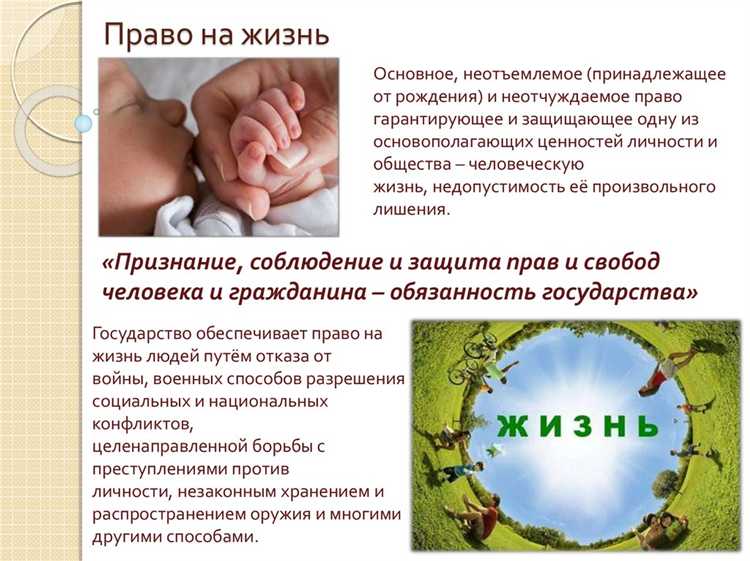 Право на жизнь

Основное, неотъемлемое (принадлежащее от рождения) и неотчуждаемое право гарантирующее и защищающее одну из основополагающих ценностей личности и общества – человеческую жизнь, недопустимость её произвольного лишения.

«Признание, соблюдение и защита прав и свобод человека и гражданина – обязанность государства»

Государство обеспечивает право на жизнь людей путём отказа от войны, военных способов разрешения социальных и национальных конфликтов, целенаправленной борьбы с преступлениями против личности, незаконным хранением и распространением оружия и многими другими способами.

ЖИЗНЬ